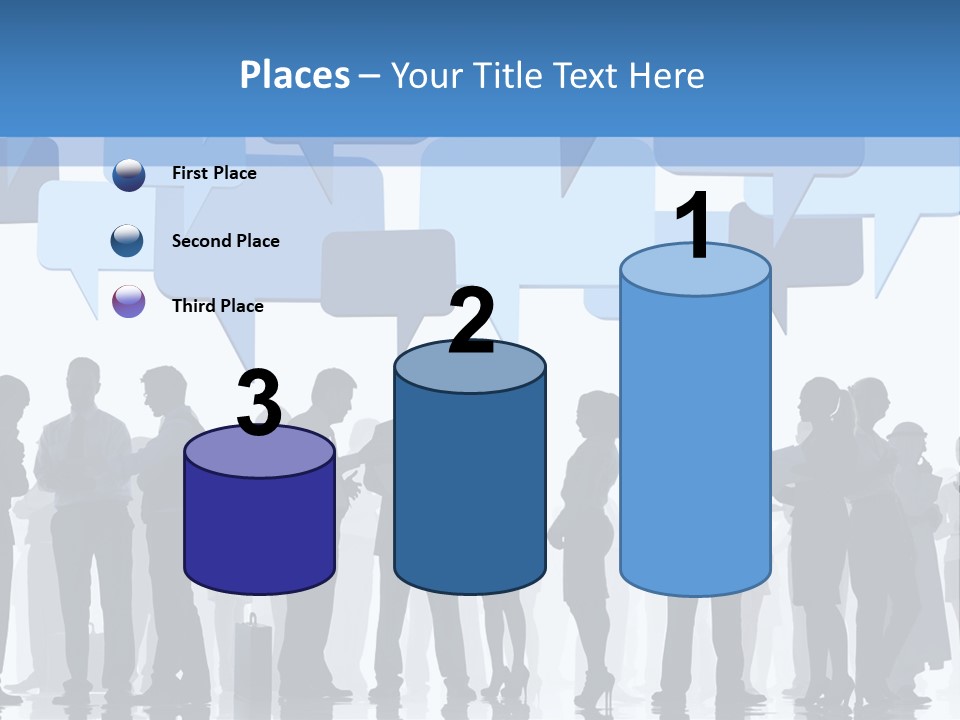 Places – Your Title Text Here

First Place

Second Place

Third Place

3

2

1